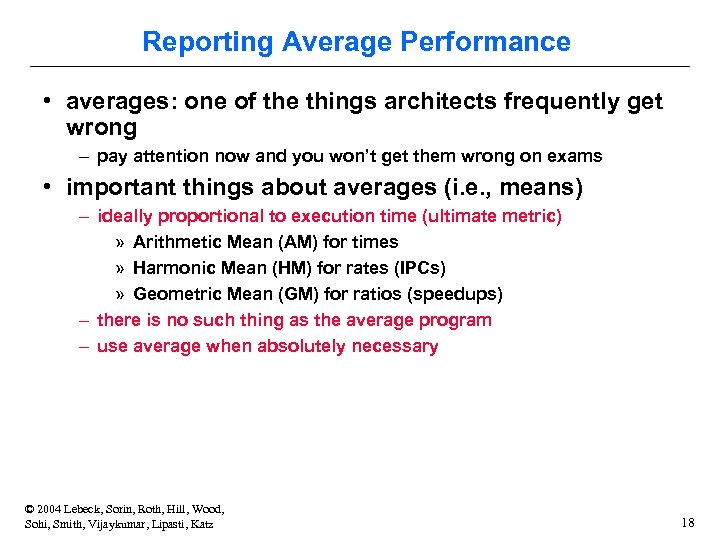 Reporting Average Performance

• averages: one of the things architects frequently get wrong

– pay attention now and you won't get them wrong on exams

• important things about averages (i.e., means)

– ideally proportional to execution time (ultimate metric)

» Arithmetic Mean (AM) for times

» Harmonic Mean (HM) for rates (IPCs)

» Geometric Mean (GM) for ratios (speedups)

– there is no such thing as the average program

– use average when absolutely necessary

© 2004 Lebeck, Sorin, Roth, Hill, Wood, Sohi, Smith, Vijaykumar, Lipasti, Katz

18